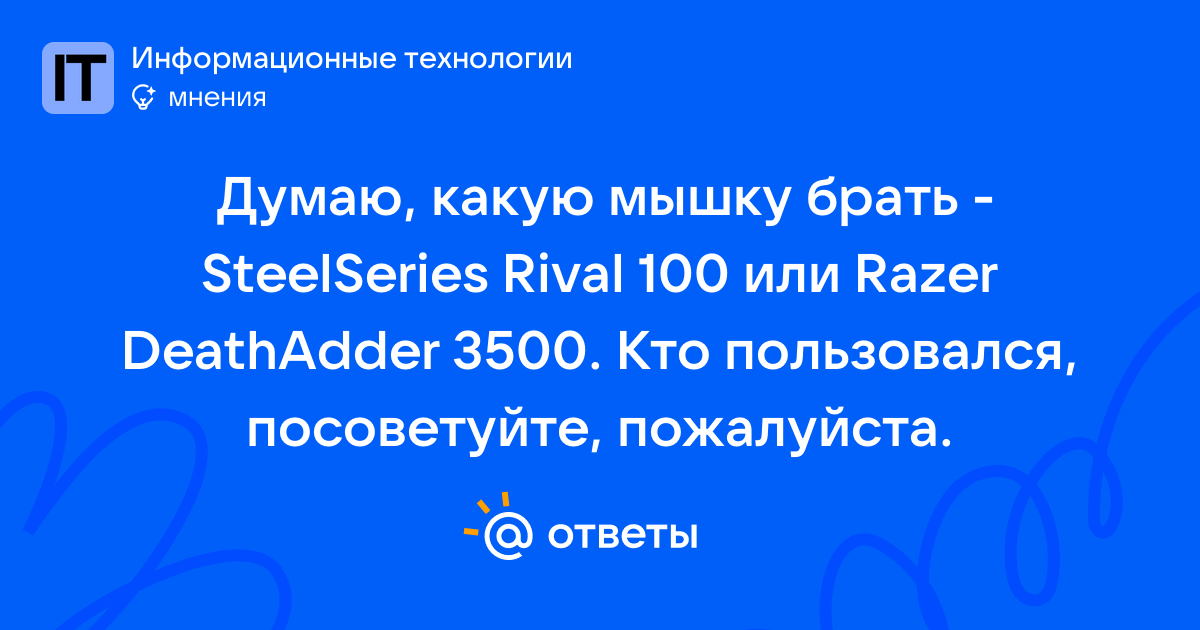 IT
Информационные технологии
мнения

Думаю, какую мышку брать - SteelSeries Rival 100 или Razer DeathAdder 3500. Кто пользовался, посоветуйте, пожалуйста.

@ ответы